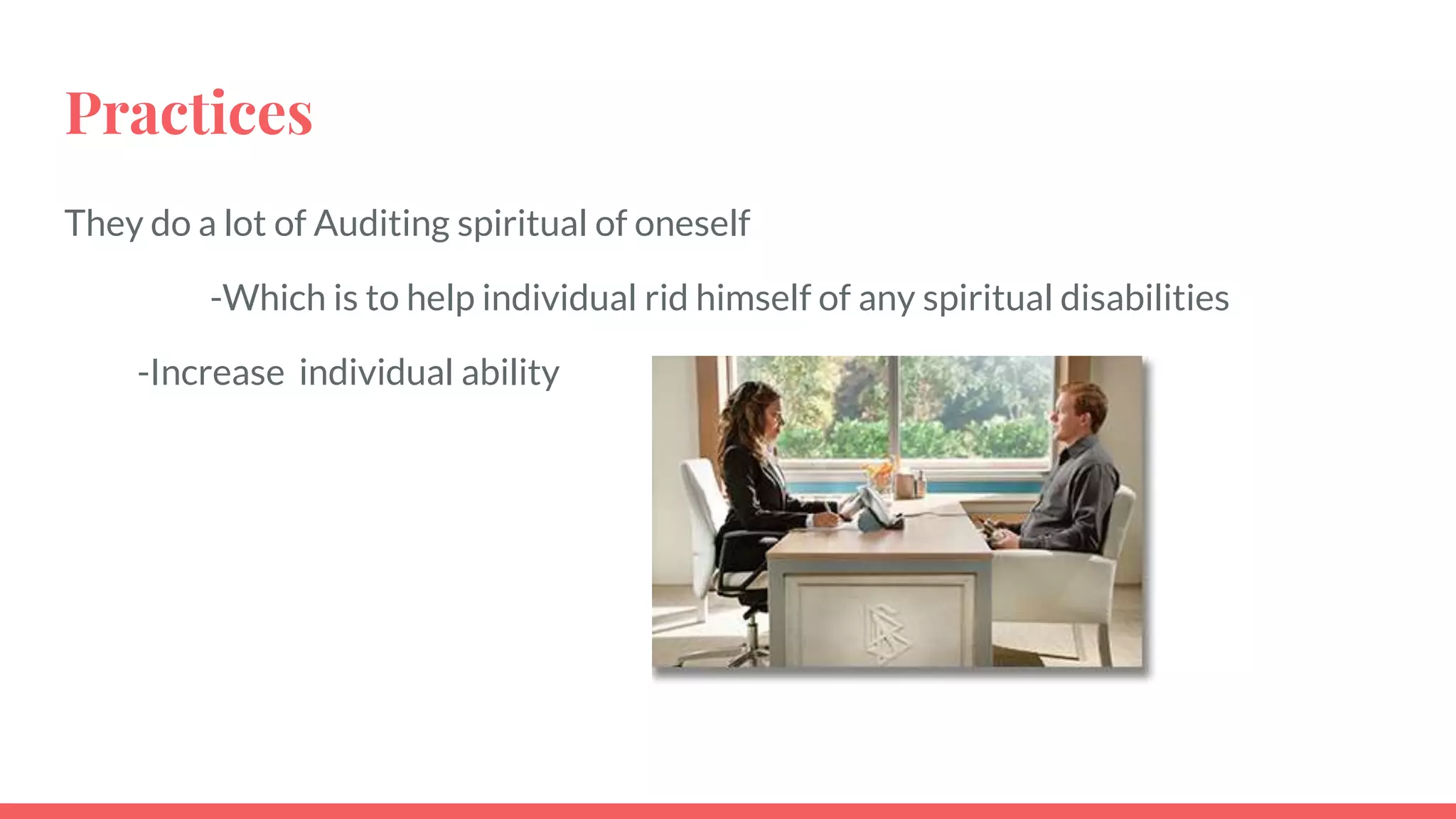 Practices

They do a lot of Auditing spiritual of oneself

-Which is to help individual rid himself of any spiritual disabilities

-Increase individual ability